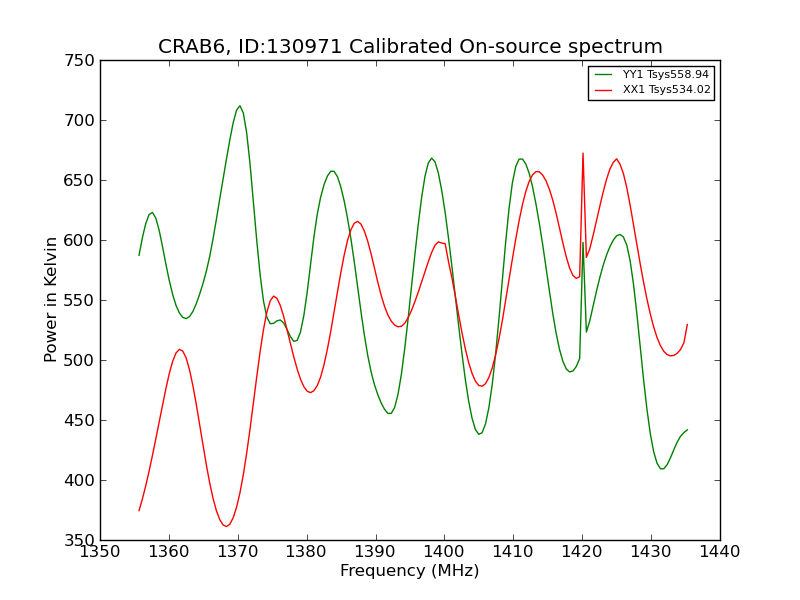 CRAB6, ID:130971 Calibrated On-source spectrum

YY1 Tsys558.94
XX1 Tsys534.02

Power in Kelvin

750
700
650
600
550
500
450
400
350

1350 1360 1370 1380 1390 1400 1410 1420 1430 1440

Frequency (MHz)